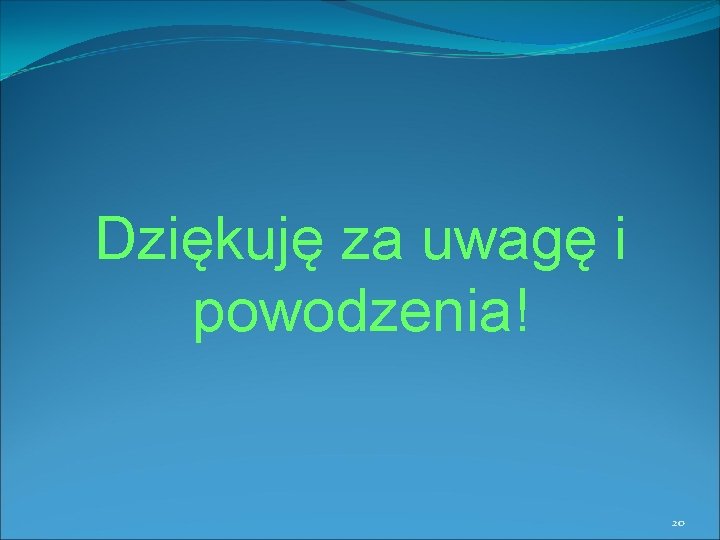 Dziękuję za uwagę i powodzenia!

20